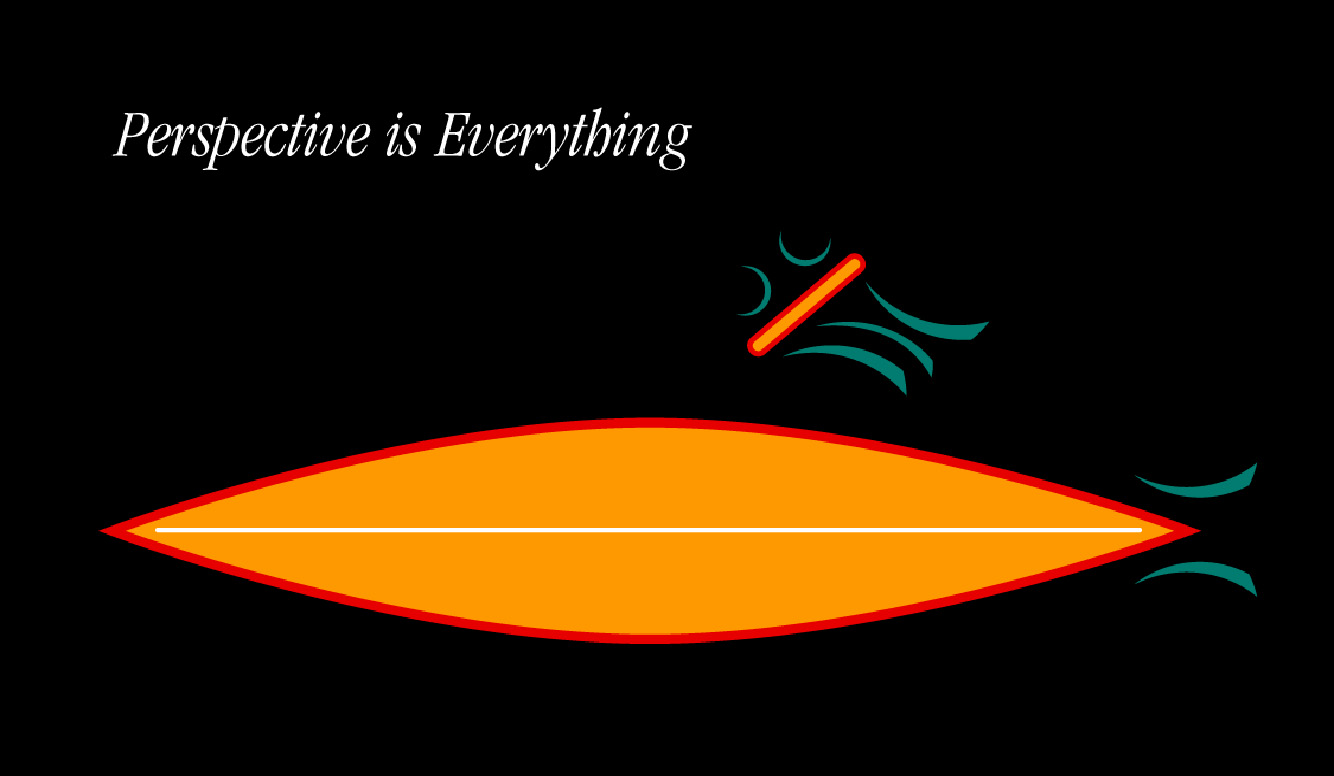 Perspective is Everything